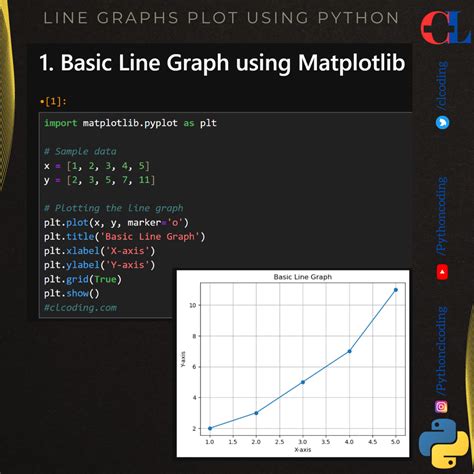 LINE GRAPHS PLOT USING PYTHON

CL

1. Basic Line Graph using Matplotlib

•[1]:

import matplotlib.pyplot as plt

# Sample data
x = [1, 2, 3, 4, 5]
y = [2, 3, 5, 7, 11]

# Plotting the line graph
plt.plot(x, y, marker='o')
plt.title('Basic Line Graph')
plt.xlabel('X-axis')
plt.ylabel('Y-axis')
plt.grid(True)
plt.show()
#clcoding.com

Basic Line Graph

Y-axis

10
8
6
4
2

1.0 1.5 2.0 2.5 3.0 3.5 4.0 4.5 5.0

X-axis

/clcoding

/Pythoncoding

/Pythonclcoding